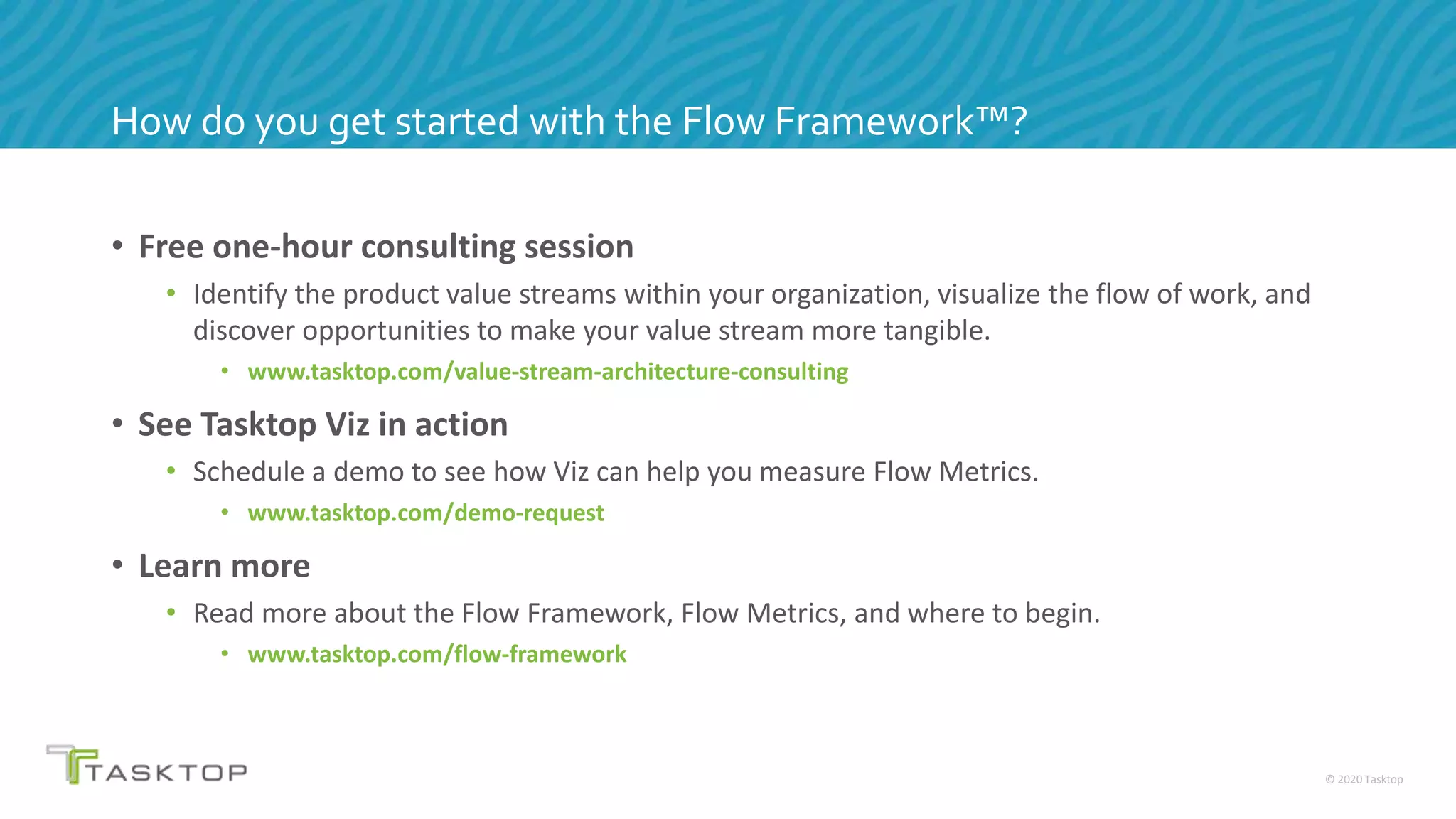 How do you get started with the Flow Framework™?

• Free one-hour consulting session
  • Identify the product value streams within your organization, visualize the flow of work, and discover opportunities to make your value stream more tangible.
    • www.tasktop.com/value-stream-architecture-consulting

• See Tasktop Viz in action
  • Schedule a demo to see how Viz can help you measure Flow Metrics.
    • www.tasktop.com/demo-request

• Learn more
  • Read more about the Flow Framework, Flow Metrics, and where to begin.
    • www.tasktop.com/flow-framework

TASKTOP

© 2020 Tasktop